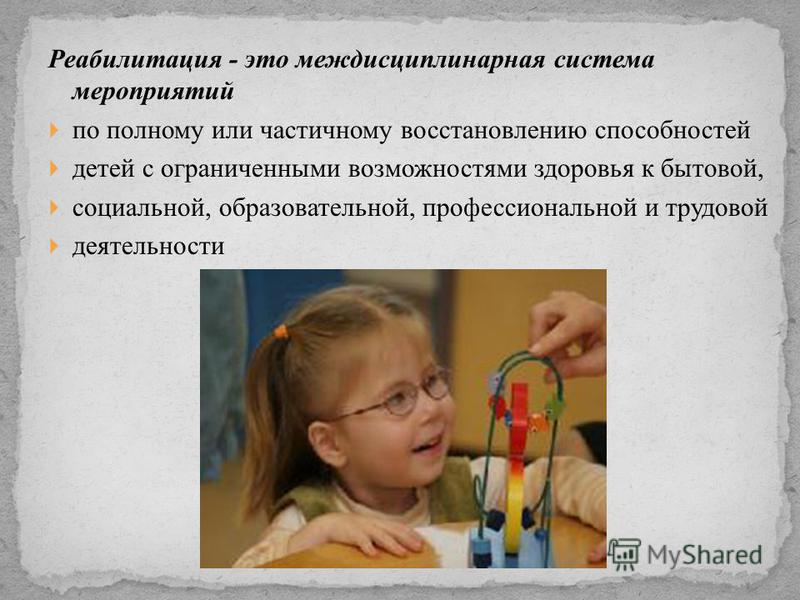 Реабилитация - это междисциплинарная система мероприятий

по полному или частичному восстановлению способностей

детей с ограниченными возможностями здоровья к бытовой,

социальной, образовательной, профессиональной и трудовой

деятельности

MyShared